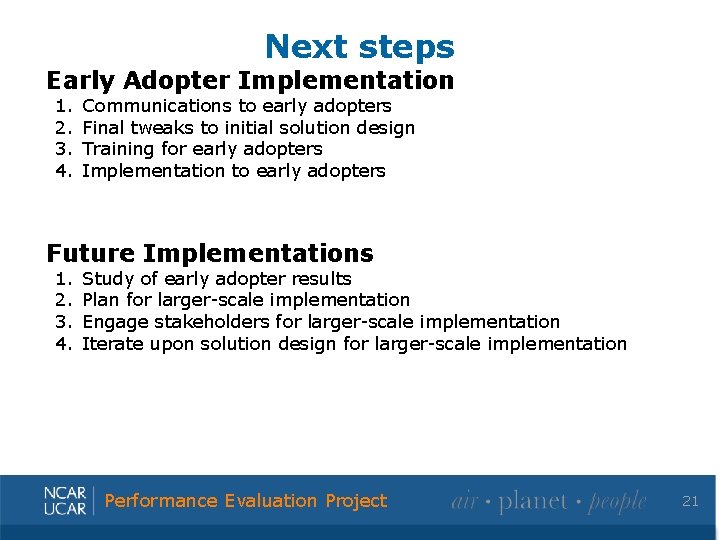 Next steps

Early Adopter Implementation
1. Communications to early adopters
2. Final tweaks to initial solution design
3. Training for early adopters
4. Implementation to early adopters

Future Implementations
1. Study of early adopter results
2. Plan for larger-scale implementation
3. Engage stakeholders for larger-scale implementation
4. Iterate upon solution design for larger-scale implementation

NCAR
UCAR
Performance Evaluation Project
air • planet • people
21